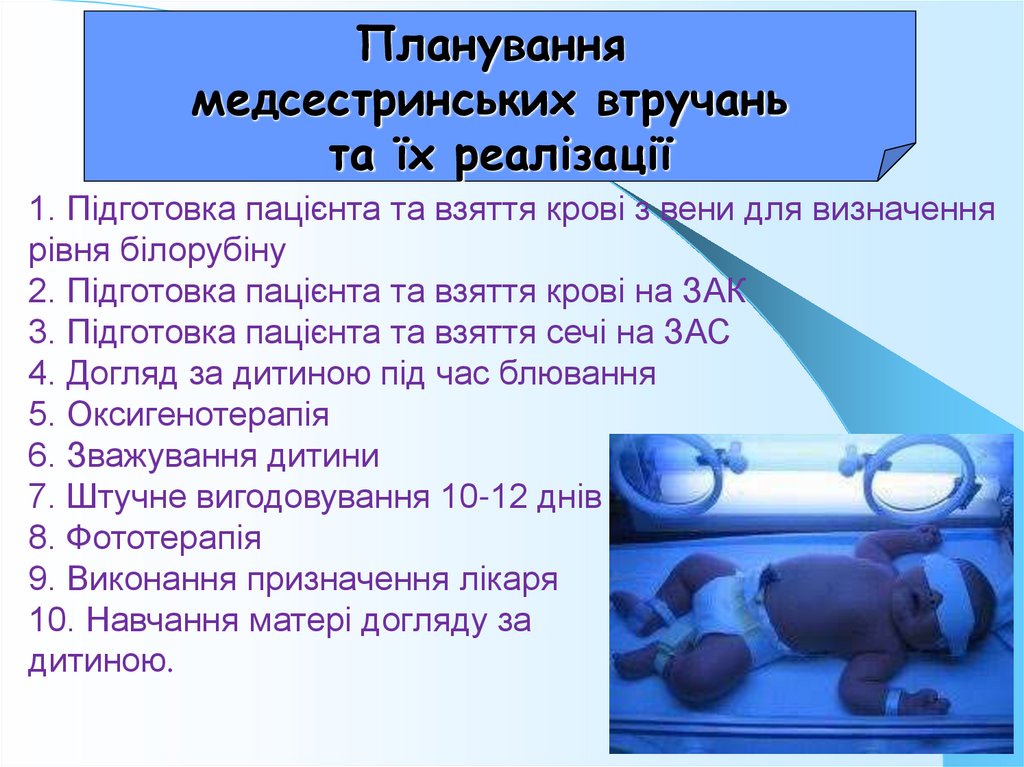 Планування медсестринських втручань та їх реалізації

1. Підготовка пацієнта та взяття крові з вени для визначення рівня білорубіну
2. Підготовка пацієнта та взяття крові на ЗАК
3. Підготовка пацієнта та взяття сечі на ЗАС
4. Догляд за дитиною під час блювання
5. Оксигенотерапія
6. Зважування дитини
7. Штучне вигодовування 10-12 днів
8. Фототерапія
9. Виконання призначення лікаря
10. Навчання матері догляду за дитиною.